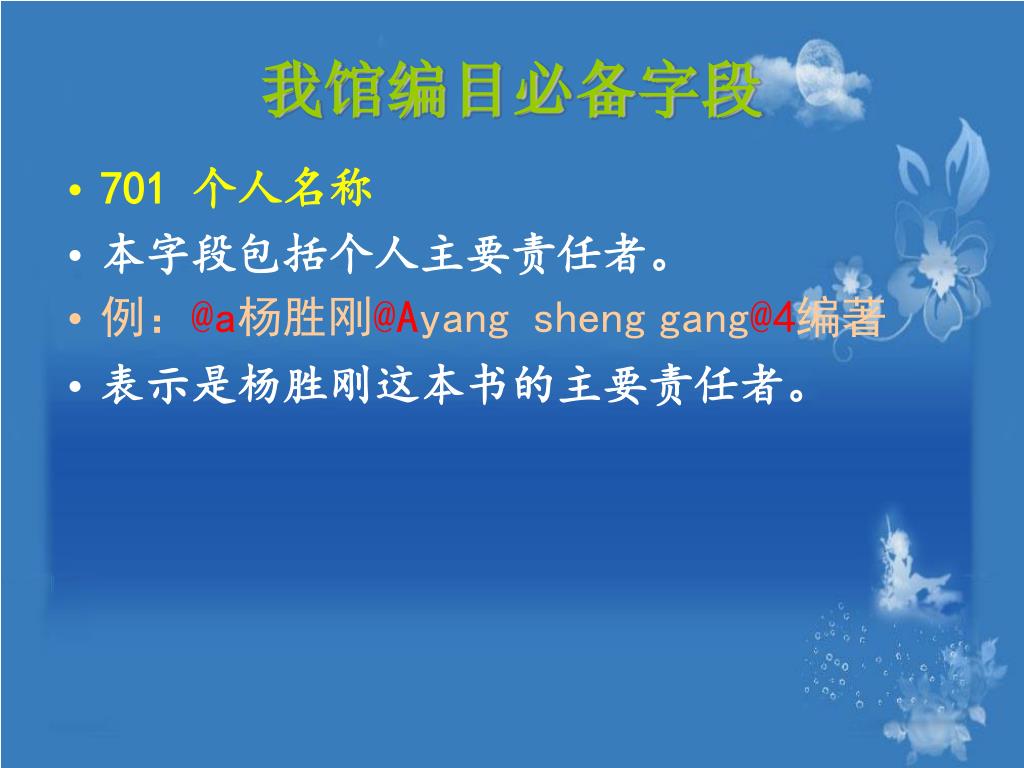 我馆编目必备字段

• 701 个人名称
• 本字段包括个人主要责任者。
• 例：@a杨胜刚@Ayang sheng gang@4编著
• 表示是杨胜刚这本书的主要责任者。